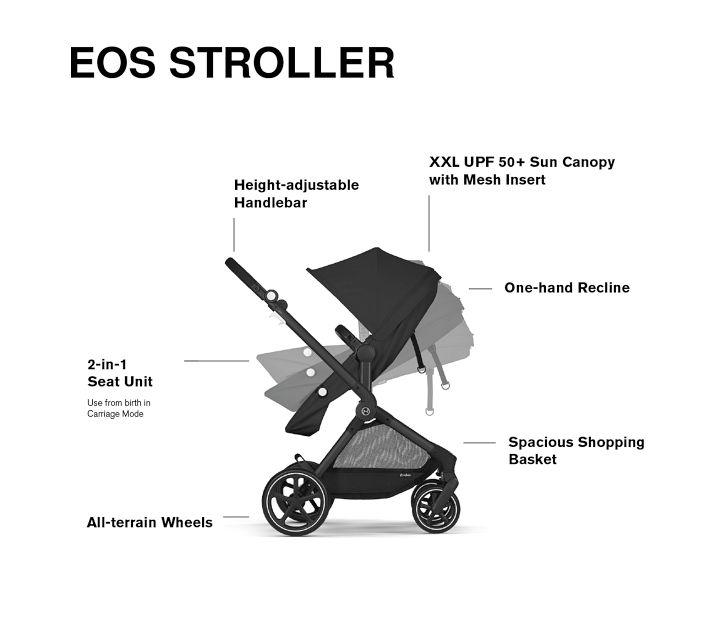 EOS STROLLER

Height-adjustable Handlebar

XXL UPF 50+ Sun Canopy with Mesh Insert

One-hand Recline

2-in-1 Seat Unit

Use from birth in Carriage Mode

Spacious Shopping Basket

All-terrain Wheels